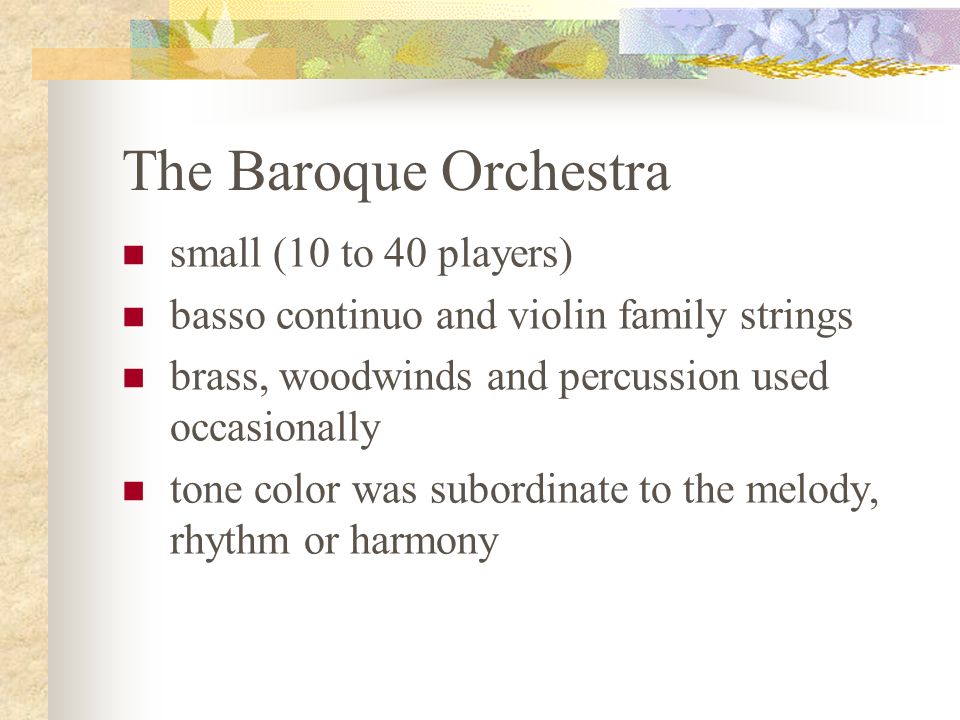 The Baroque Orchestra

- small (10 to 40 players)
- basso continuo and violin family strings
- brass, woodwinds and percussion used occasionally
- tone color was subordinate to the melody, rhythm or harmony